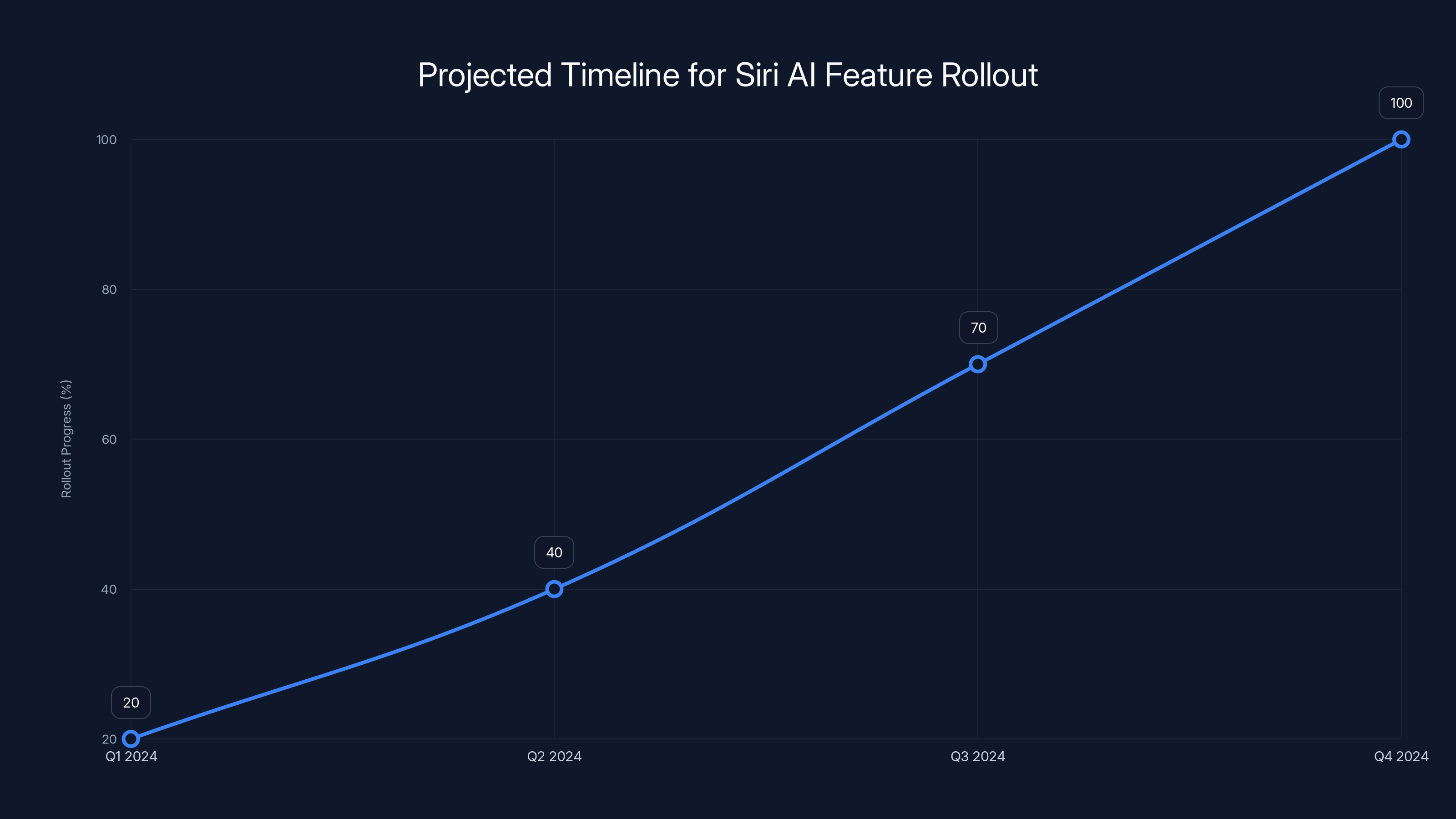 Projected Timeline for Siri AI Feature Rollout

Rollout Progress (%)

100
80
60
40
20

20
40
70
100

Q1 2024
Q2 2024
Q3 2024
Q4 2024